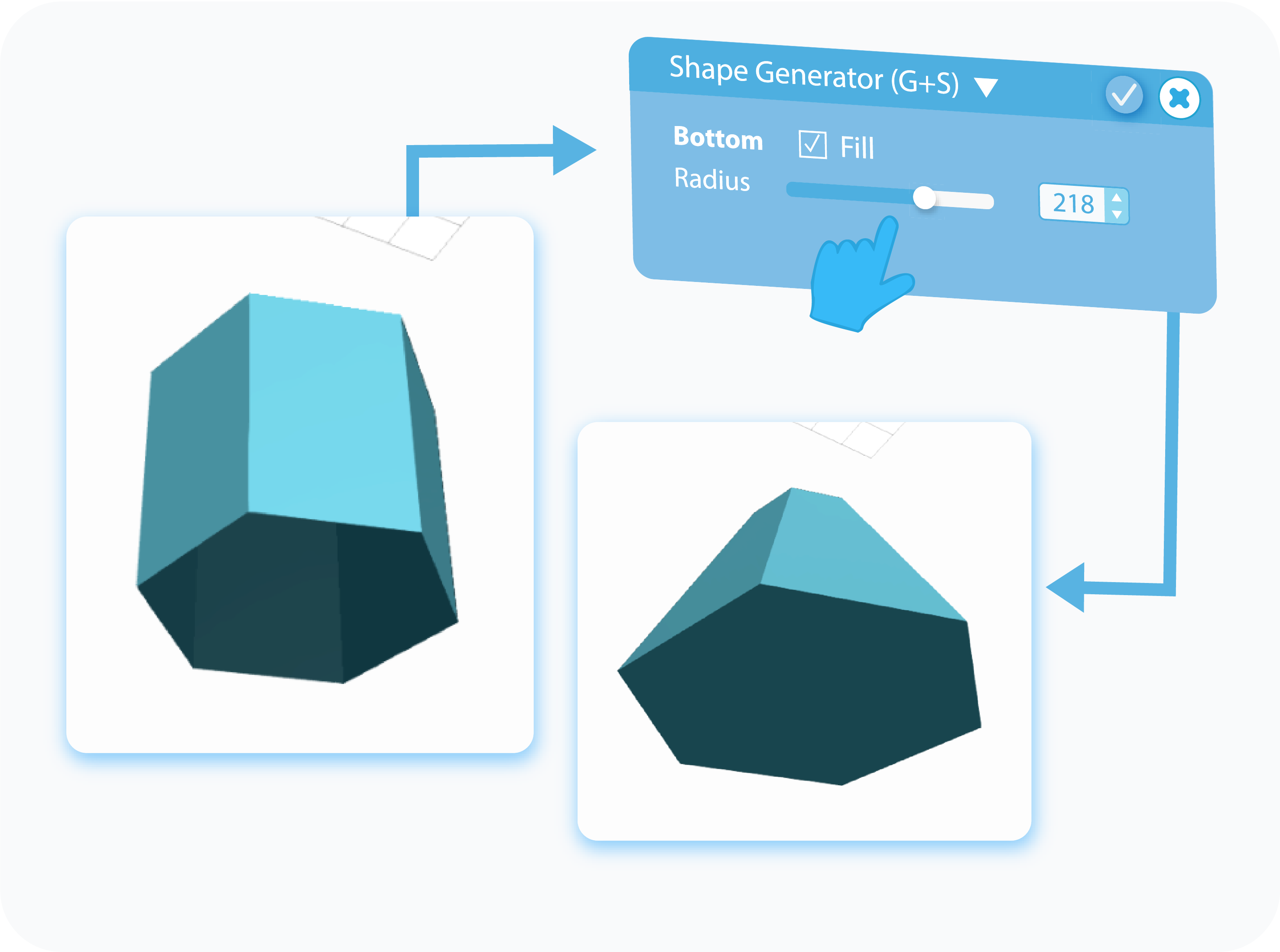 Shape Generator (G+S)

Bottom
Fill
Radius
218